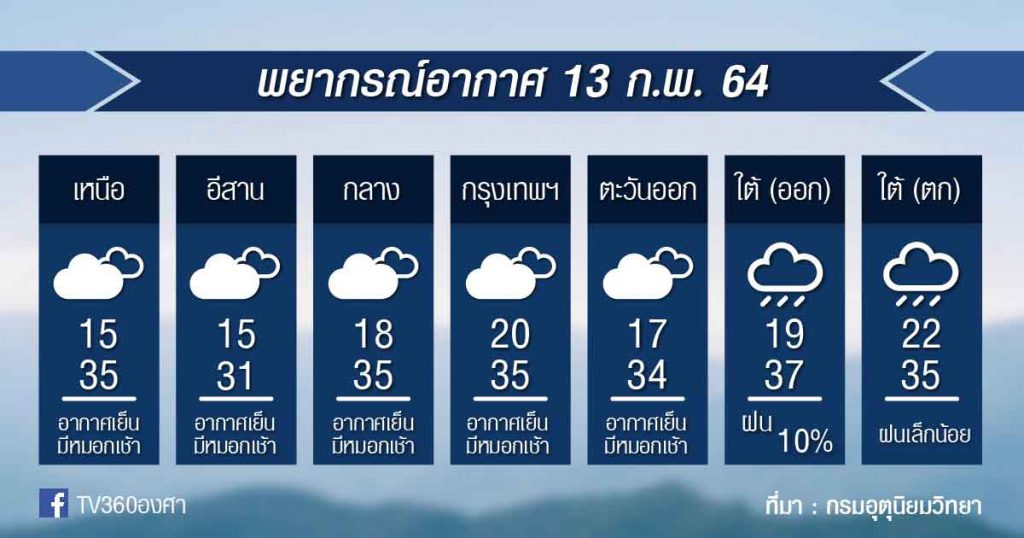 พยากรณ์อากาศ 13 ก.พ. 64

| เหนือ | อีสาน | กลาง | กรุงเทพฯ | ตะวันออก | ใต้ (ออก) | ใต้ (ตก) |
|---|---|---|---|---|---|---|
| 15 | 15 | 18 | 20 | 17 | 19 | 22 |
| 35 | 31 | 35 | 35 | 34 | 37 | 35 |
| อากาศเย็น มีหมอกเช้า | อากาศเย็น มีหมอกเช้า | อากาศเย็น มีหมอกเช้า | อากาศเย็น มีหมอกเช้า | อากาศเย็น มีหมอกเช้า | ฝน 10% | ฝนเล็กน้อย |

TV360องศา

ที่มา : กรมอุตุนิยมวิทยา